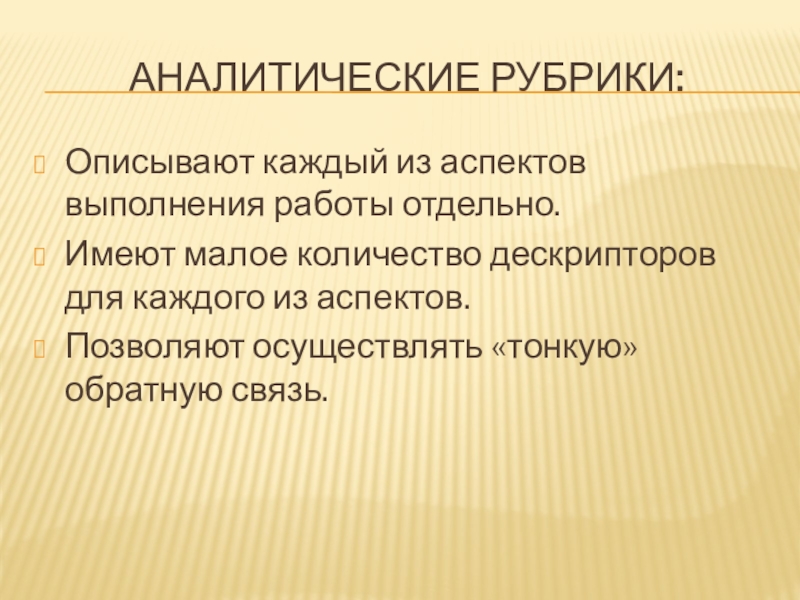 АНАЛИТИЧЕСКИЕ РУБРИКИ:

Описывают каждый из аспектов выполнения работы отдельно.

Имеют малое количество дескрипторов для каждого из аспектов.

Позволяют осуществлять «тонкую» обратную связь.